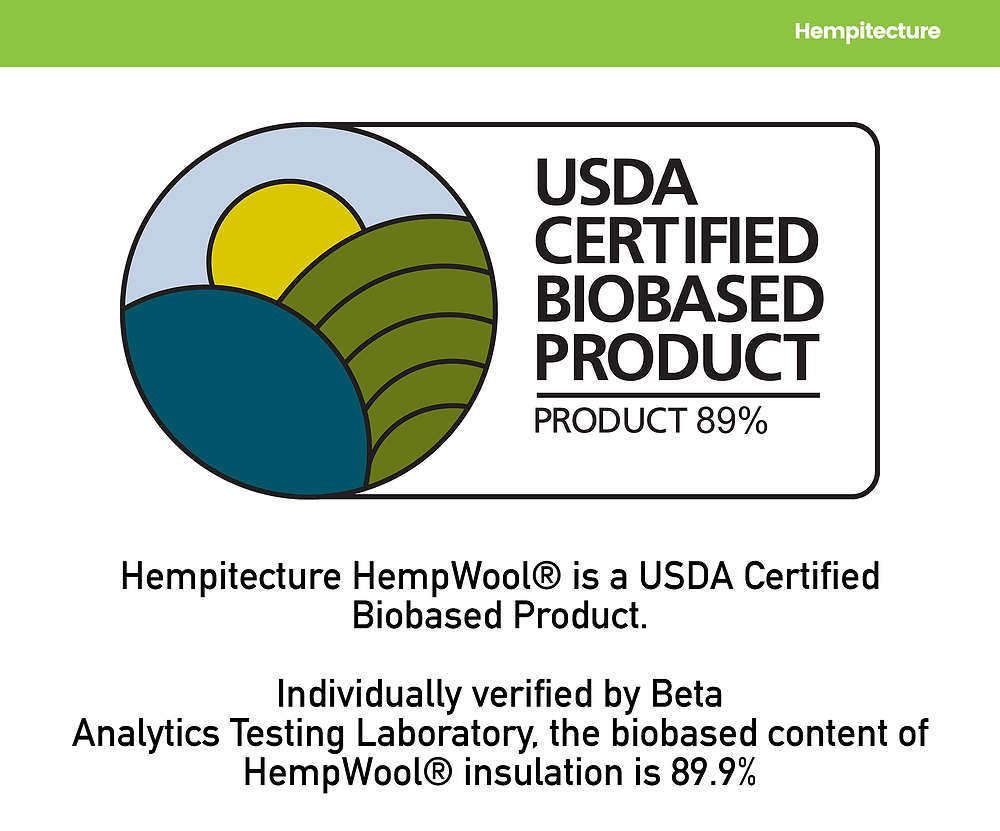 Hempitecture

USDA CERTIFIED BIOBASED PRODUCT

PRODUCT 89%

Hempitecture HempWool® is a USDA Certified Biobased Product.

Individually verified by Beta Analytics Testing Laboratory, the biobased content of HempWool® insulation is 89.9%